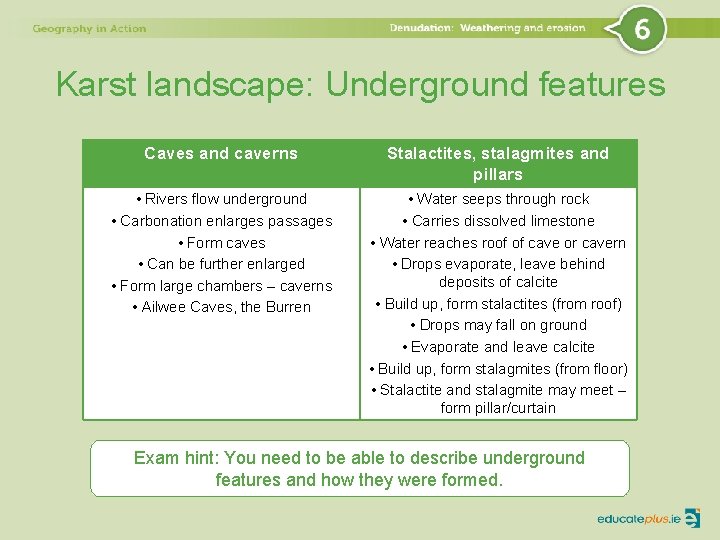 Geography in Action

Denudation: Weathering and erosion

6

Karst landscape: Underground features

| Caves and caverns | Stalactites, stalagmites and pillars |
|---|---|
| • Rivers flow underground<br>• Carbonation enlarges passages<br>• Form caves<br>• Can be further enlarged<br>• Form large chambers – caverns<br>• Ailwee Caves, the Burren | • Water seeps through rock<br>• Carries dissolved limestone<br>• Water reaches roof of cave or cavern<br>• Drops evaporate, leave behind deposits of calcite<br>• Build up, form stalactites (from roof)<br>• Drops may fall on ground<br>• Evaporate and leave calcite<br>• Build up, form stalagmites (from floor)<br>• Stalactite and stalagmite may meet – form pillar/curtain |

Exam hint: You need to be able to describe underground features and how they were formed.

educateplus.ie